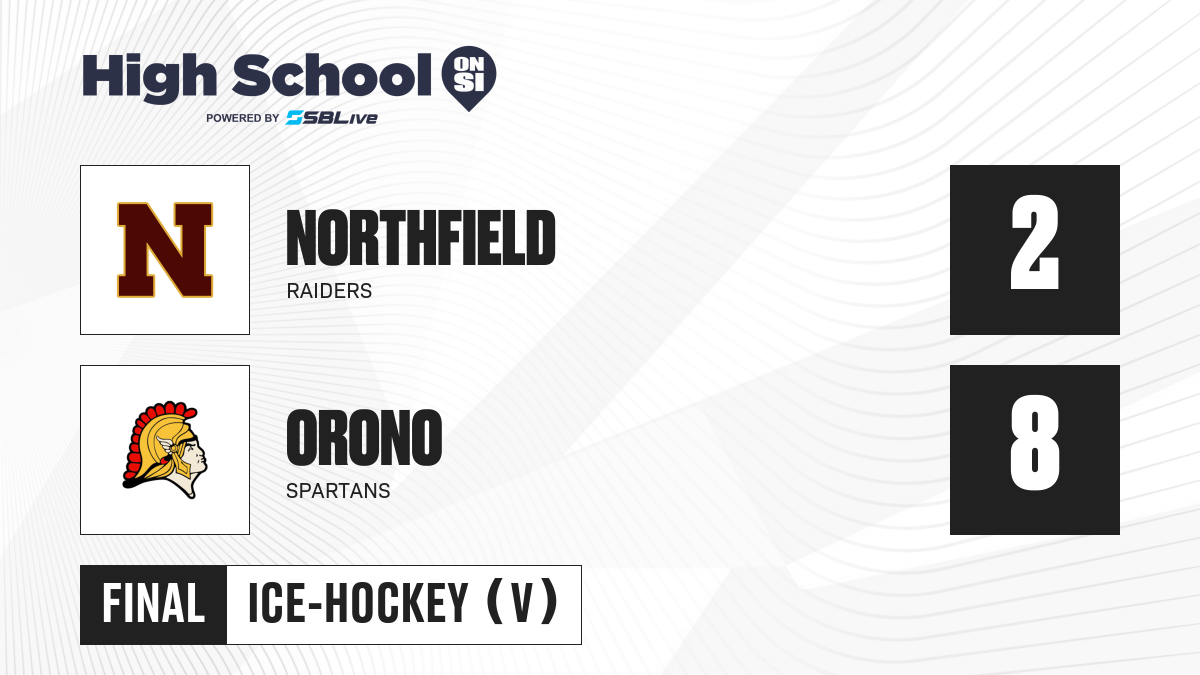 High School ON SI
POWERED BY SBLive

N

NORTHFIELD
RAIDERS

2

ORONO
SPARTANS

8

FINAL ICE-HOCKEY (V)